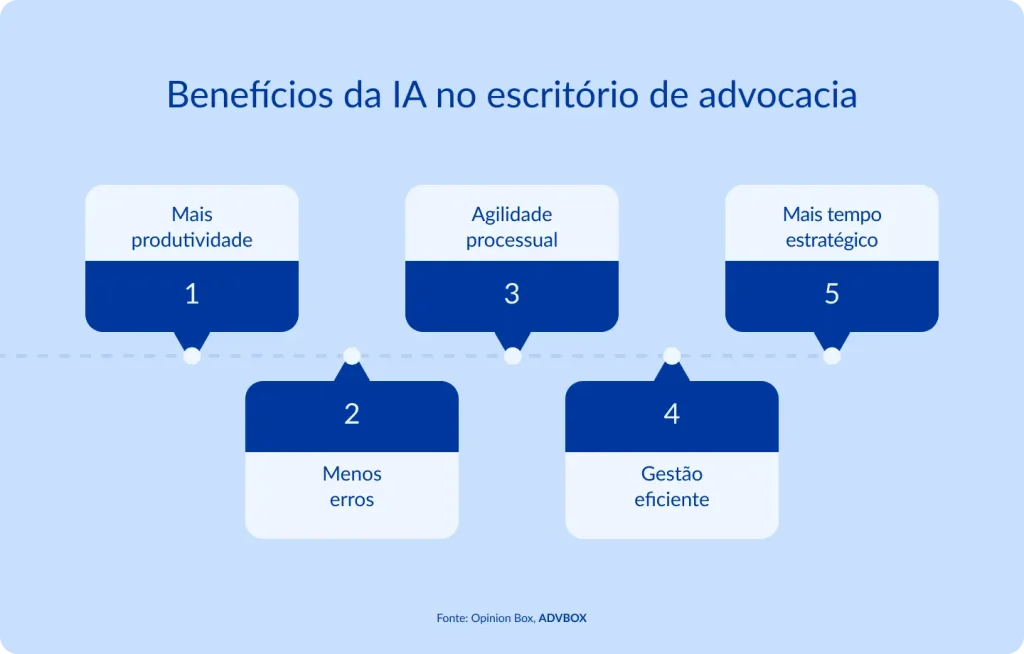 Benefícios da IA no escritório de advocacia

Mais produtividade
1

2
Menos erros

Agilidade processual
3

4
Gestão eficiente

Mais tempo estratégico
5

Fonte: Opinion Box, ADVBOX